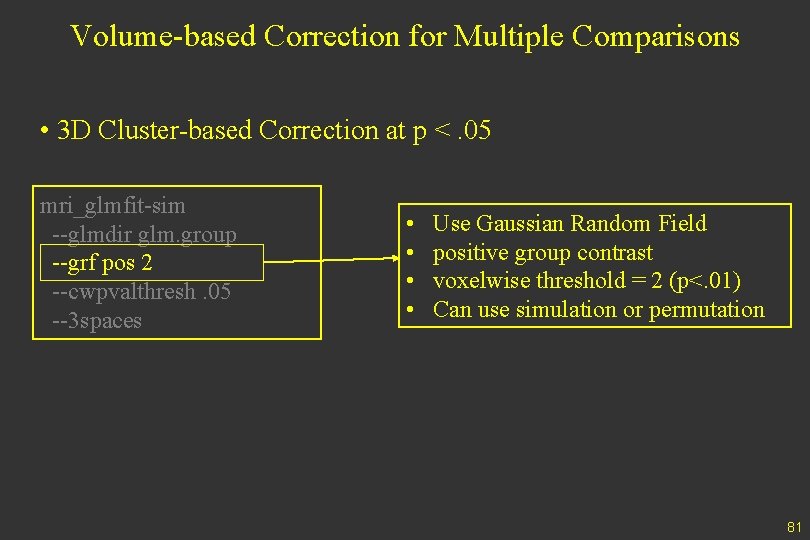 Volume-based Correction for Multiple Comparisons

• 3D Cluster-based Correction at p < .05

mri_glmfit-sim
--glmdir glm.group
--grf pos 2
--cwpvalthresh .05
--3spaces

• Use Gaussian Random Field
• positive group contrast
• voxelwise threshold = 2 (p<.01)
• Can use simulation or permutation

81